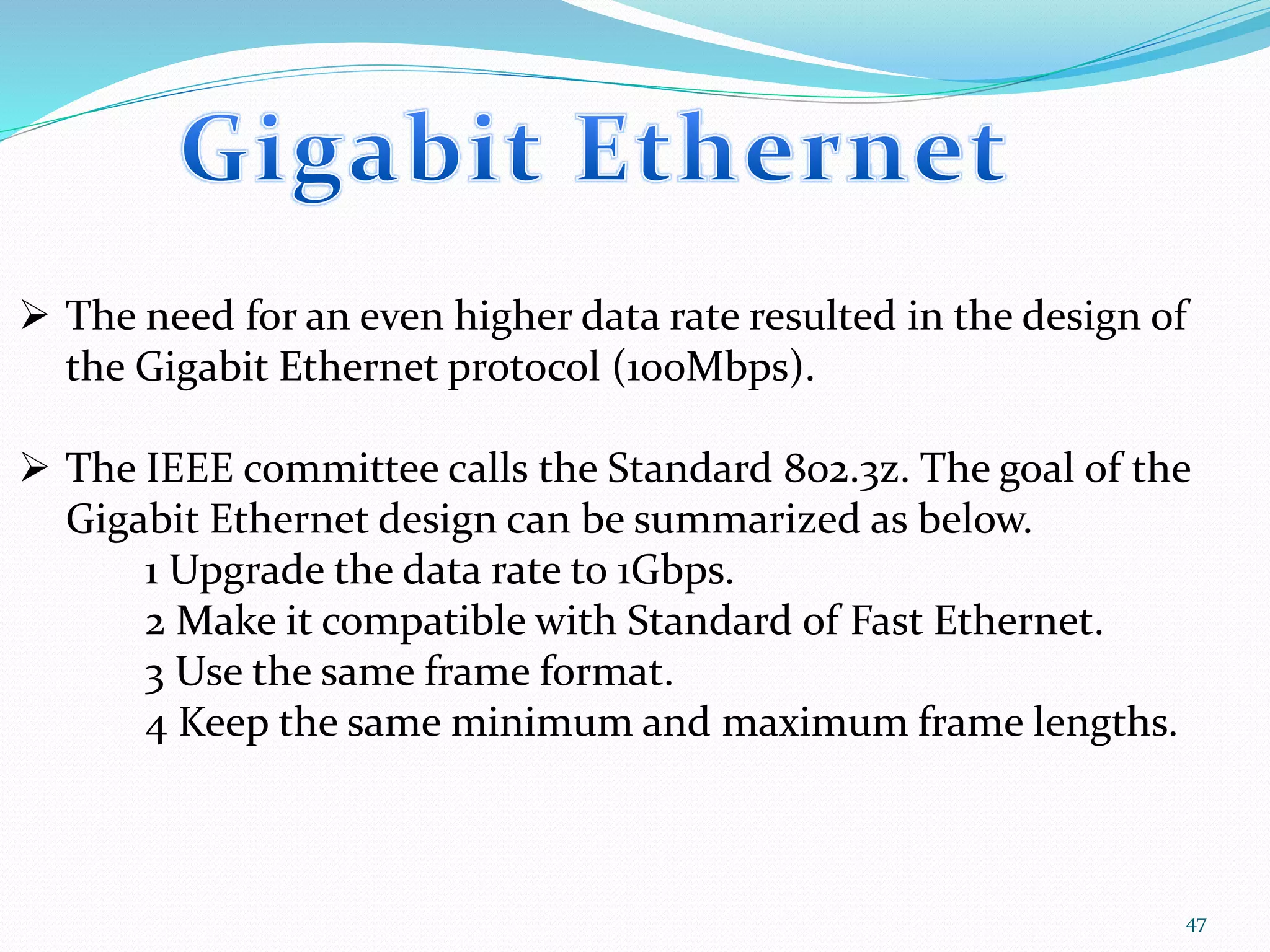 Gigabit Ethernet

➢ The need for an even higher data rate resulted in the design of the Gigabit Ethernet protocol (100Mbps).

➢ The IEEE committee calls the Standard 802.3z. The goal of the Gigabit Ethernet design can be summarized as below.
1 Upgrade the data rate to 1Gbps.
2 Make it compatible with Standard of Fast Ethernet.
3 Use the same frame format.
4 Keep the same minimum and maximum frame lengths.

47